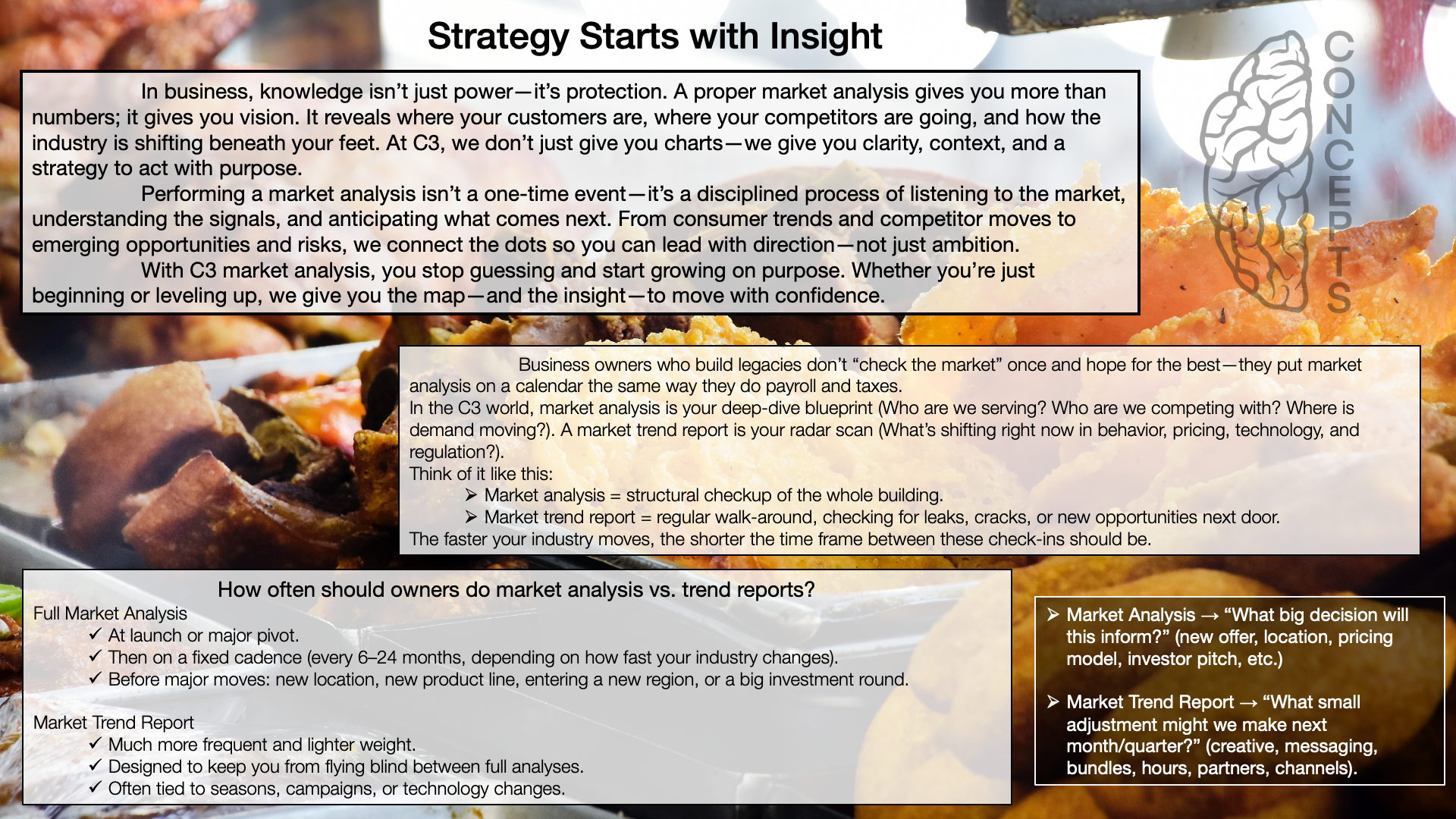 Strategy Starts with Insight

CONCEPTS

In business, knowledge isn't just power—it's protection. A proper market analysis gives you more than numbers; it gives you vision. It reveals where your customers are, where your competitors are going, and how the industry is shifting beneath your feet. At C3, we don't just give you charts—we give you clarity, context, and a strategy to act with purpose.

Performing a market analysis isn't a one-time event—it's a disciplined process of listening to the market, understanding the signals, and anticipating what comes next. From consumer trends and competitor moves to emerging opportunities and risks, we connect the dots so you can lead with direction—not just ambition.

With C3 market analysis, you stop guessing and start growing on purpose. Whether you're just beginning or leveling up, we give you the map—and the insight—to move with confidence.

Business owners who build legacies don't "check the market" once and hope for the best—they put market analysis on a calendar the same way they do payroll and taxes.

In the C3 world, market analysis is your deep-dive blueprint (Who are we serving? Who are we competing with? Where is demand moving?). A market trend report is your radar scan (What's shifting right now in behavior, pricing, technology, and regulation?).

Think of it like this:

➢ Market analysis = structural checkup of the whole building.
➢ Market trend report = regular walk-around, checking for leaks, cracks, or new opportunities next door.

The faster your industry moves, the shorter the time frame between these check-ins should be.

How often should owners do market analysis vs. trend reports?

Full Market Analysis
✓ At launch or major pivot.
✓ Then on a fixed cadence (every 6–24 months, depending on how fast your industry changes).
✓ Before major moves: new location, new product line, entering a new region, or a big investment round.

Market Trend Report
✓ Much more frequent and lighter weight.
✓ Designed to keep you from flying blind between full analyses.
✓ Often tied to seasons, campaigns, or technology changes.

➢ Market Analysis → "What big decision will this inform?" (new offer, location, pricing model, investor pitch, etc.)

➢ Market Trend Report → "What small adjustment might we make next month/quarter?" (creative, messaging, bundles, hours, partners, channels).